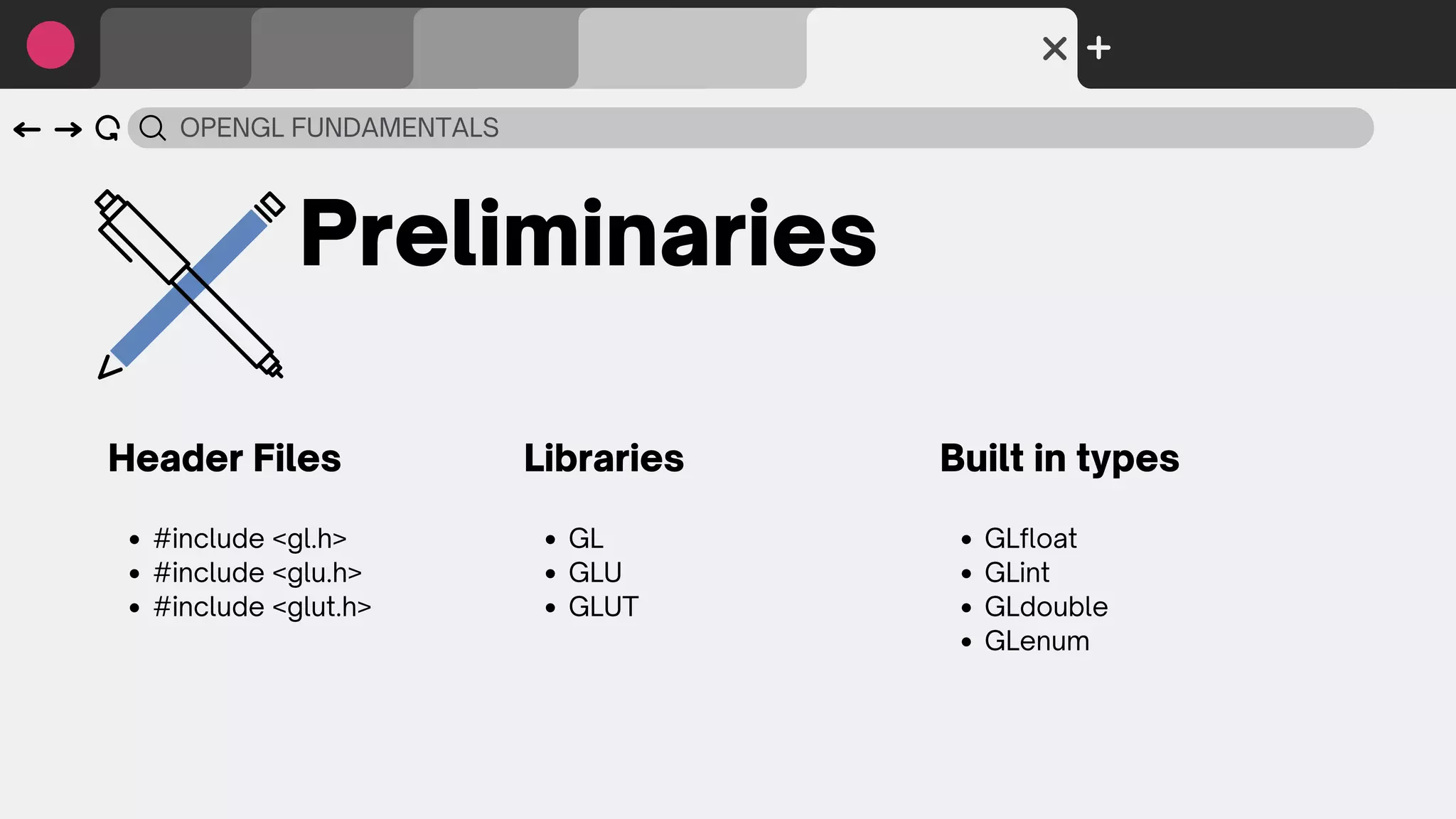 OPENGL FUNDAMENTALS

Preliminaries

Header Files

- #include <gl.h>
- #include <glu.h>
- #include <glut.h>

Libraries

- GL
- GLU
- GLUT

Built in types

- GLfloat
- GLint
- GLdouble
- GLenum